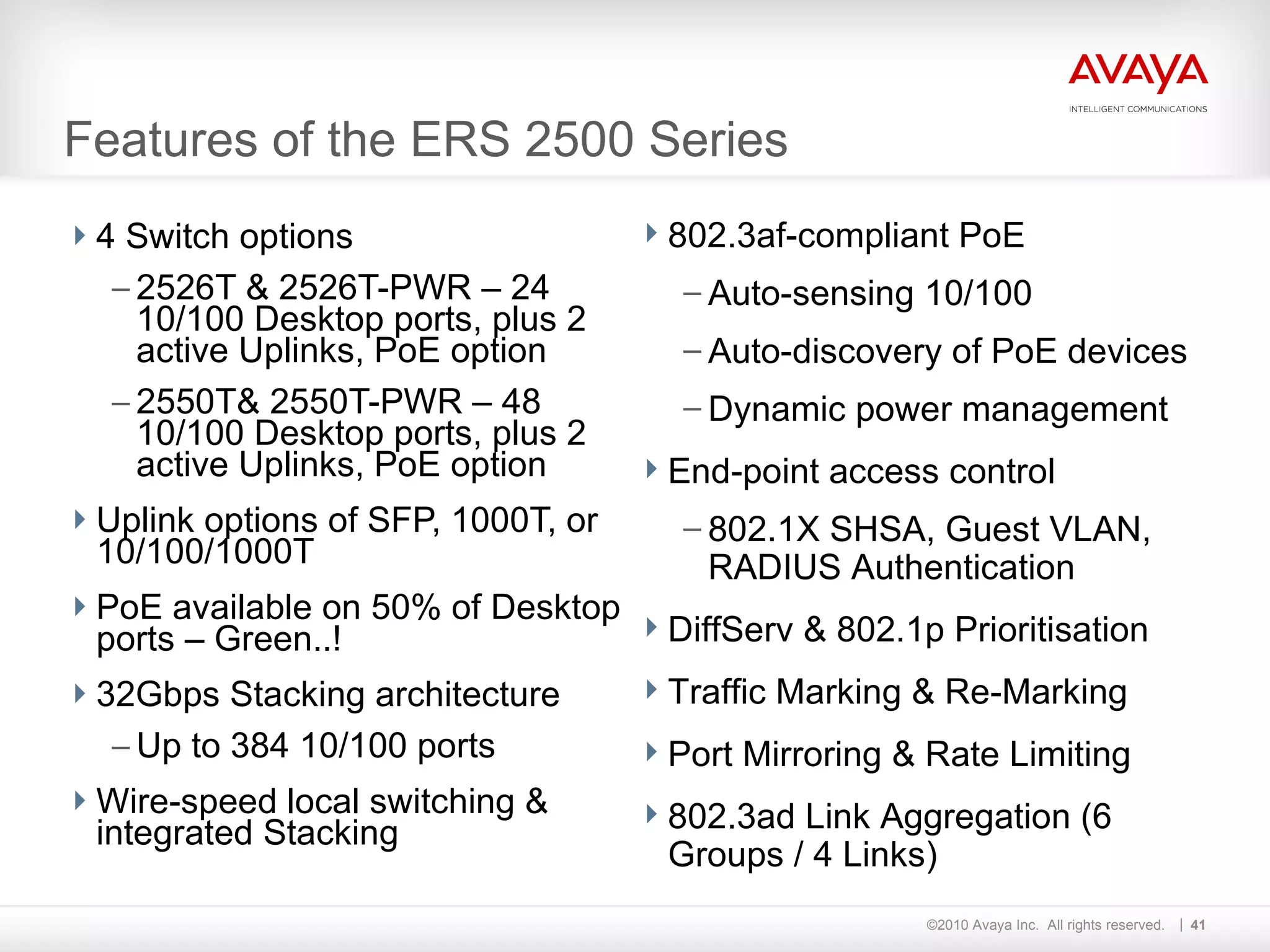 AVAYA
INTELLIGENT COMMUNICATIONS

Features of the ERS 2500 Series

4 Switch options

– 2526T & 2526T-PWR – 24 10/100 Desktop ports, plus 2 active Uplinks, PoE option

– 2550T& 2550T-PWR – 48 10/100 Desktop ports, plus 2 active Uplinks, PoE option

Uplink options of SFP, 1000T, or 10/100/1000T

PoE available on 50% of Desktop ports – Green..!

32Gbps Stacking architecture

– Up to 384 10/100 ports

Wire-speed local switching & integrated Stacking

802.3af-compliant PoE

– Auto-sensing 10/100

– Auto-discovery of PoE devices

– Dynamic power management

End-point access control

– 802.1X SHSA, Guest VLAN, RADIUS Authentication

DiffServ & 802.1p Prioritisation

Traffic Marking & Re-Marking

Port Mirroring & Rate Limiting

802.3ad Link Aggregation (6 Groups / 4 Links)

©2010 Avaya Inc. All rights reserved. | 41